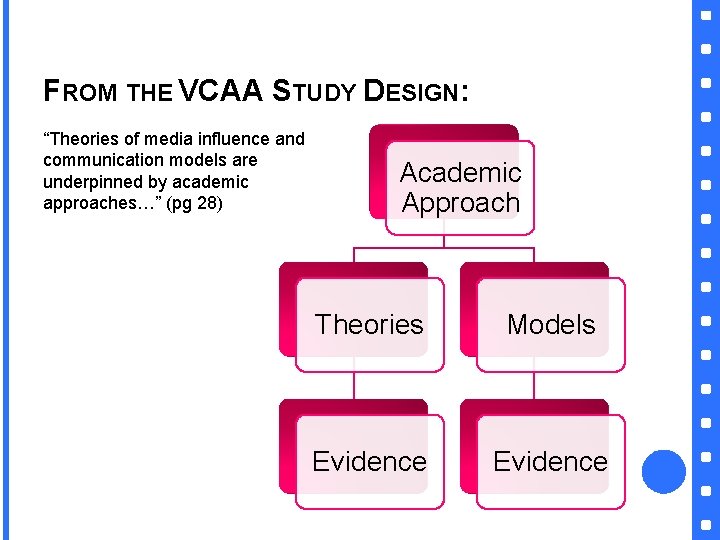 FROM THE VCAA STUDY DESIGN:

“Theories of media influence and communication models are underpinned by academic approaches…” (pg 28)

Academic Approach

Theories

Models

Evidence

Evidence